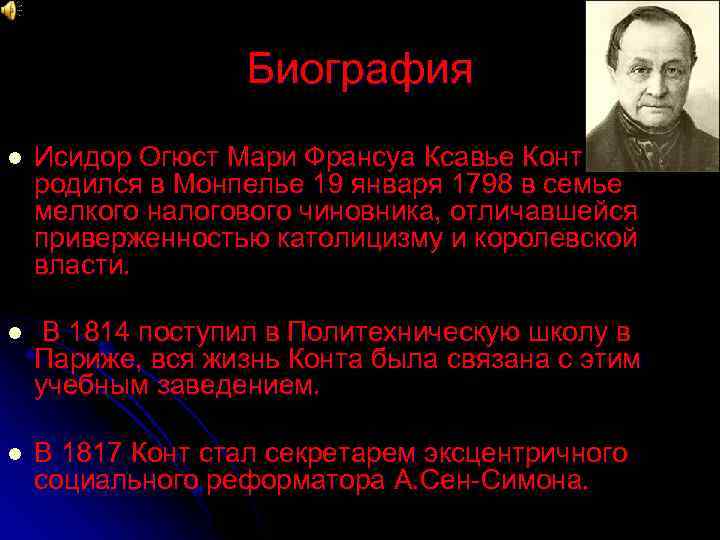 Биография

Исидор Огюст Мари Франсуа Ксавье Конт родился в Монпелье 19 января 1798 в семье мелкого налогового чиновника, отличавшейся приверженностью католицизму и королевской власти.

В 1814 поступил в Политехническую школу в Париже, вся жизнь Конта была связана с этим учебным заведением.

В 1817 Конт стал секретарем эксцентричного социального реформатора А.Сен-Симона.